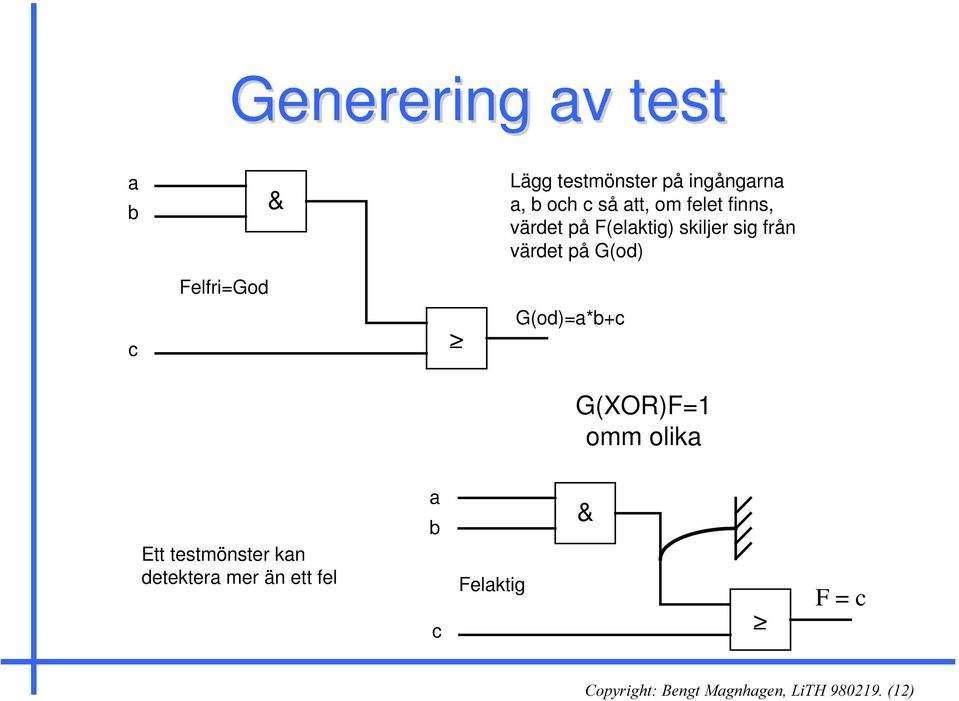 Generering av test

a
b
&

Lägg testmönster på ingångarna a, b och c så att, om felet finns, värdet på F(elaktig) skiljer sig från värdet på G(od)

Felfri=God

c
≥
G(od)=a*b+c

G(XOR)F=1
omm olika

a
b
&

Ett testmönster kan detektera mer än ett fel

Felaktig

c
≥
F = c

Copyright: Bengt Magnhagen, LiTH 980219. (12)